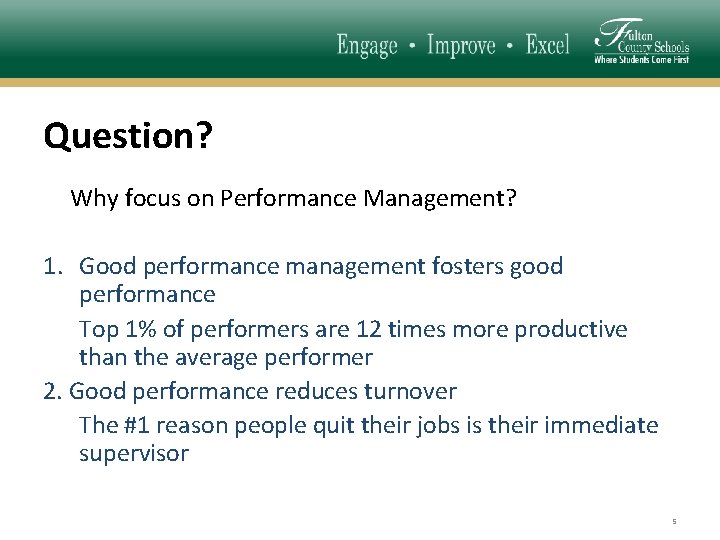 Engage • Improve • Excel

Fulton County Schools
Where Students Come First

Question?

Why focus on Performance Management?

1. Good performance management fosters good performance

Top 1% of performers are 12 times more productive than the average performer

2. Good performance reduces turnover

The #1 reason people quit their jobs is their immediate supervisor

5